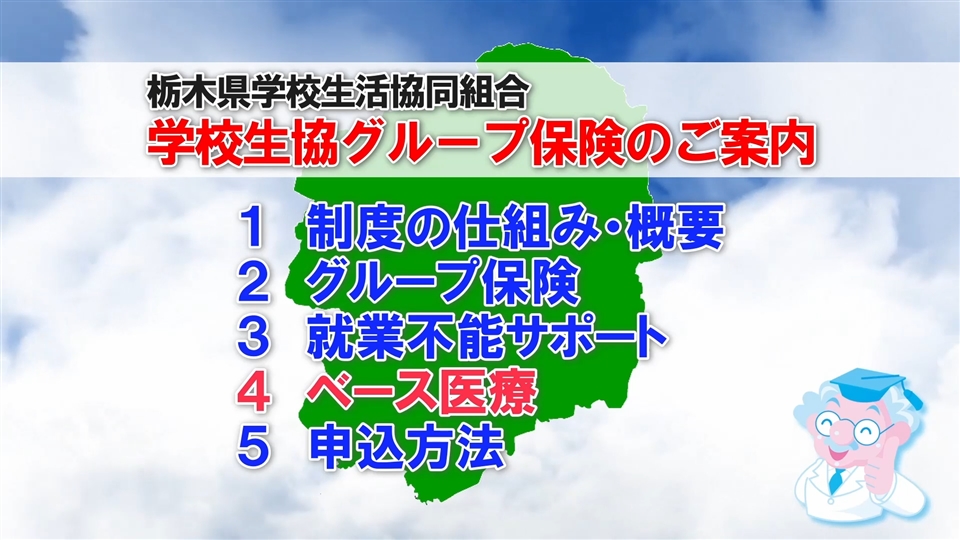 栃木県学校生活協同組合
学校生協グループ保険のご案内

1 制度の仕組み・概要
2 グループ保険
3 就業不能サポート
4 ベース医療
5 申込方法